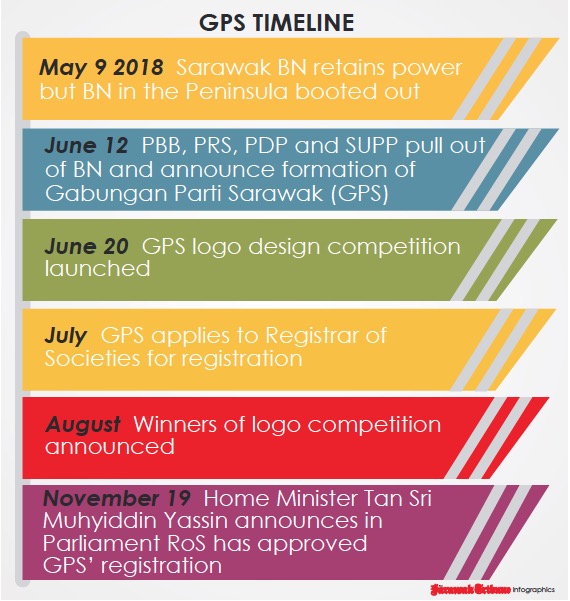 GPS TIMELINE

May 9 2018 Sarawak BN retains power but BN in the Peninsula booted out

June 12 PBB, PRS, PDP and SUPP pull out of BN and announce formation of Gabungan Parti Sarawak (GPS)

June 20 GPS logo design competition launched

July GPS applies to Registrar of Societies for registration

August Winners of logo competition announced

November 19 Home Minister Tan Sri Muhyiddin Yassin announces in Parliament RoS has approved GPS' registration

Sarawak Tribune Infographics